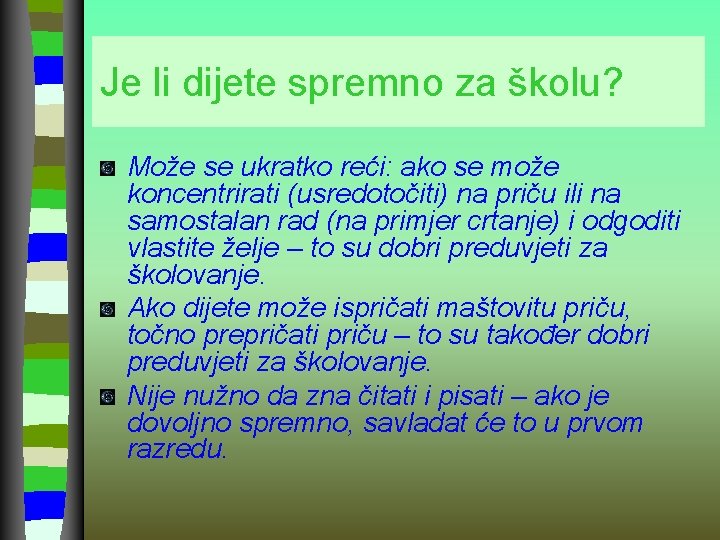 Je li dijete spremno za školu?

Može se ukratko reći: ako se može koncentrirati (usredotočiti) na priču ili na samostalan rad (na primjer crtanje) i odgoditi vlastite želje – to su dobri preduvjeti za školovanje.

Ako dijete može ispričati maštovitu priču, točno prepričati priču – to su također dobri preduvjeti za školovanje.

Nije nužno da zna čitati i pisati – ako je dovoljno spremno, savladat će to u prvom razredu.